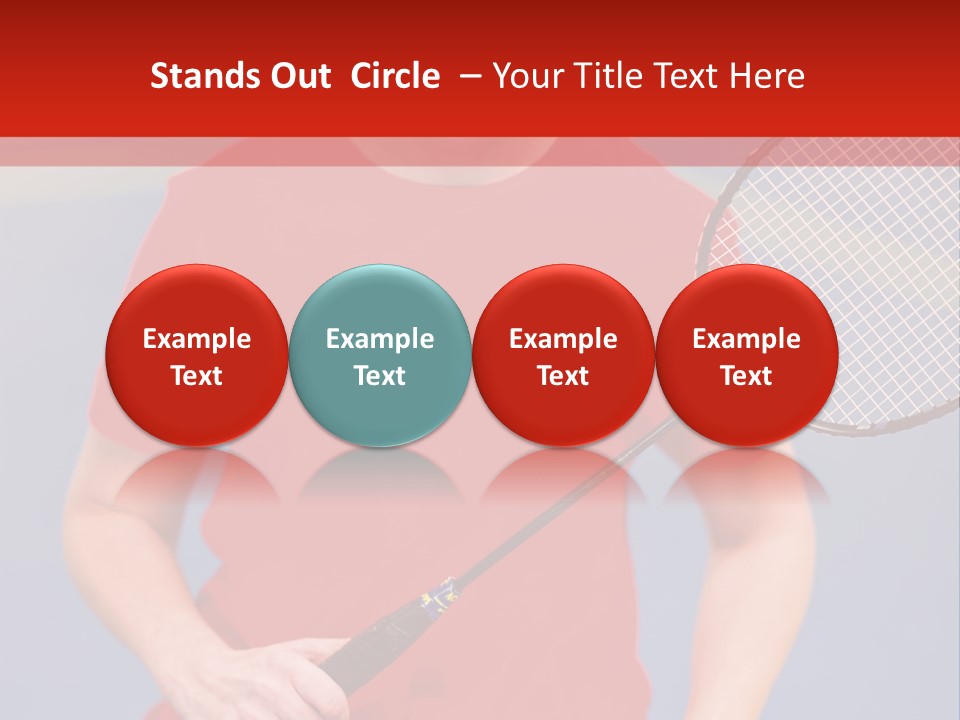 Stands Out Circle – Your Title Text Here

Example Text

Example Text

Example Text

Example Text